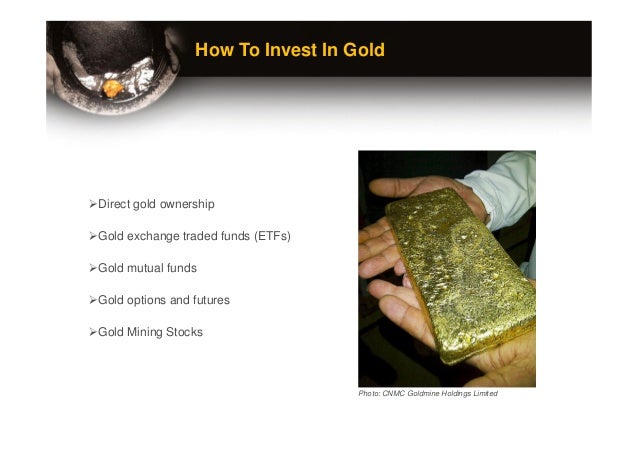 How To Invest In Gold

➢Direct gold ownership

➢Gold exchange traded funds (ETFs)

➢Gold mutual funds

➢Gold options and futures

➢Gold Mining Stocks

Photo: CNMC Goldmine Holdings Limited